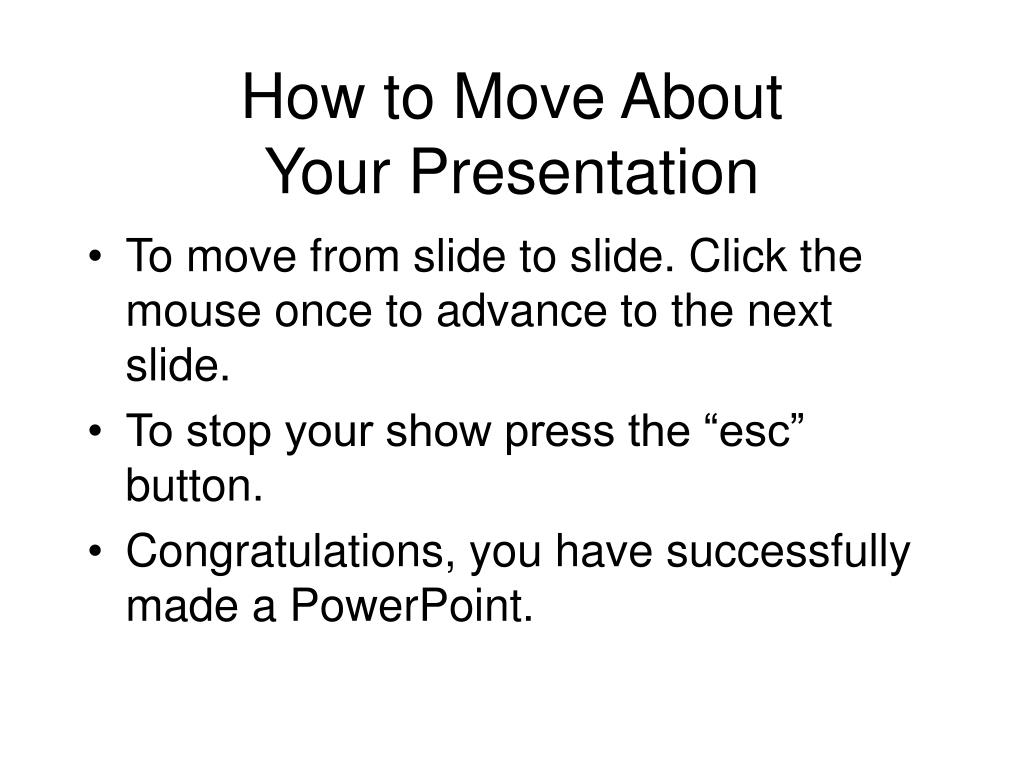 How to Move About
Your Presentation

• To move from slide to slide. Click the mouse once to advance to the next slide.
• To stop your show press the “esc” button.
• Congratulations, you have successfully made a PowerPoint.